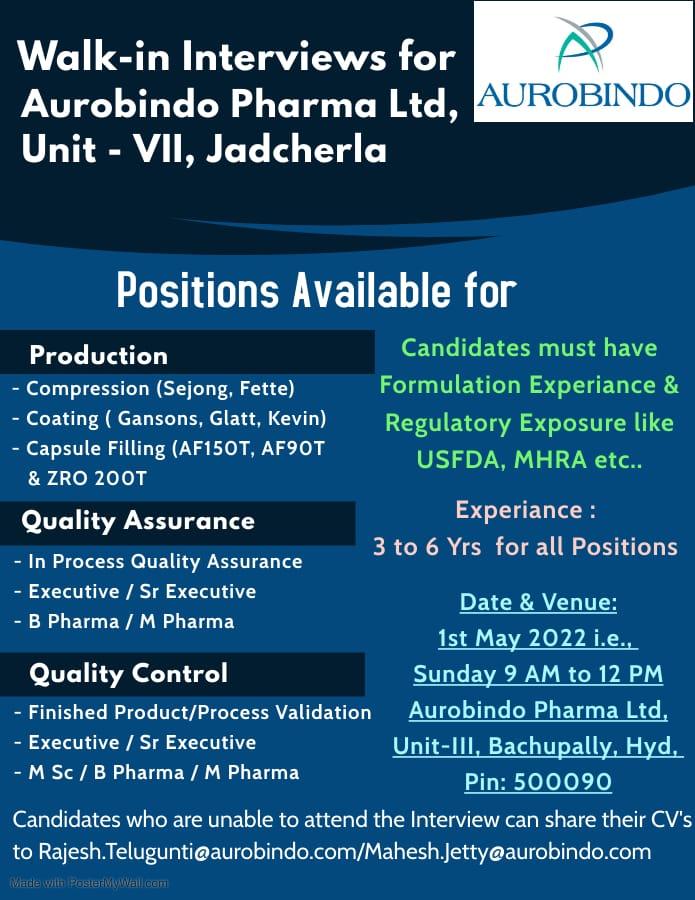 Walk-in Interviews for Aurobindo Pharma Ltd, Unit - VII, Jadcherla

AUROBINDO

Positions Available for

Production
- Compression (Sejong, Fette)
- Coating ( Gansons, Glatt, Kevin)
- Capsule Filling (AF150T, AF90T & ZRO 200T

Quality Assurance
- In Process Quality Assurance
- Executive / Sr Executive
- B Pharma / M Pharma

Quality Control
- Finished Product/Process Validation
- Executive / Sr Executive
- M Sc / B Pharma / M Pharma

Candidates must have Formulation Experiance & Regulatory Exposure like USFDA, MHRA etc..

Experiance :
3 to 6 Yrs for all Positions

Date & Venue:
1st May 2022 i.e.,
Sunday 9 AM to 12 PM
Aurobindo Pharma Ltd,
Unit-III, Bachupally, Hyd,
Pin: 500090

Candidates who are unable to attend the Interview can share their CV's to Rajesh.Telugunti@aurobindo.com/Mahesh.Jetty@aurobindo.com

Made with PosterMyWall.com